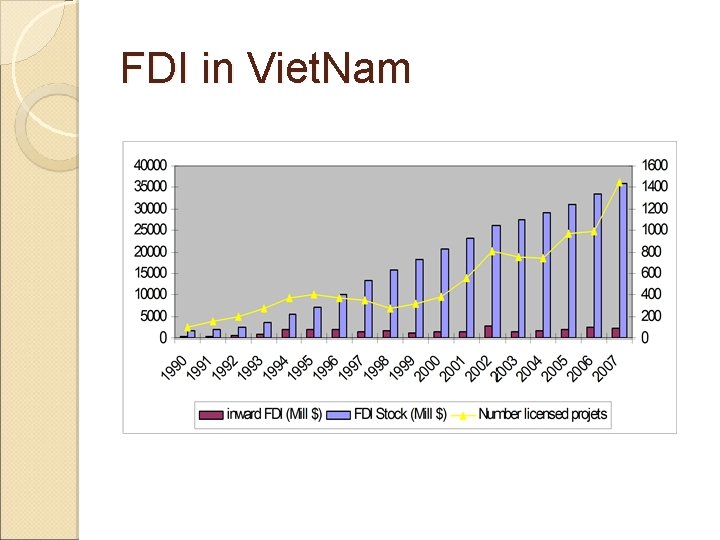 FDI in VietNam

40000
35000
30000
25000
20000
15000
10000
5000
0

1600
1400
1200
1000
800
600
400
200
0

1990 1991 1992 1993 1994 1995 1996 1997 1998 1999 2000 2001 2002 2003 2004 2005 2006 2007

inward FDI (Mill $) FDI Stock (Mill $) Number licensed projets